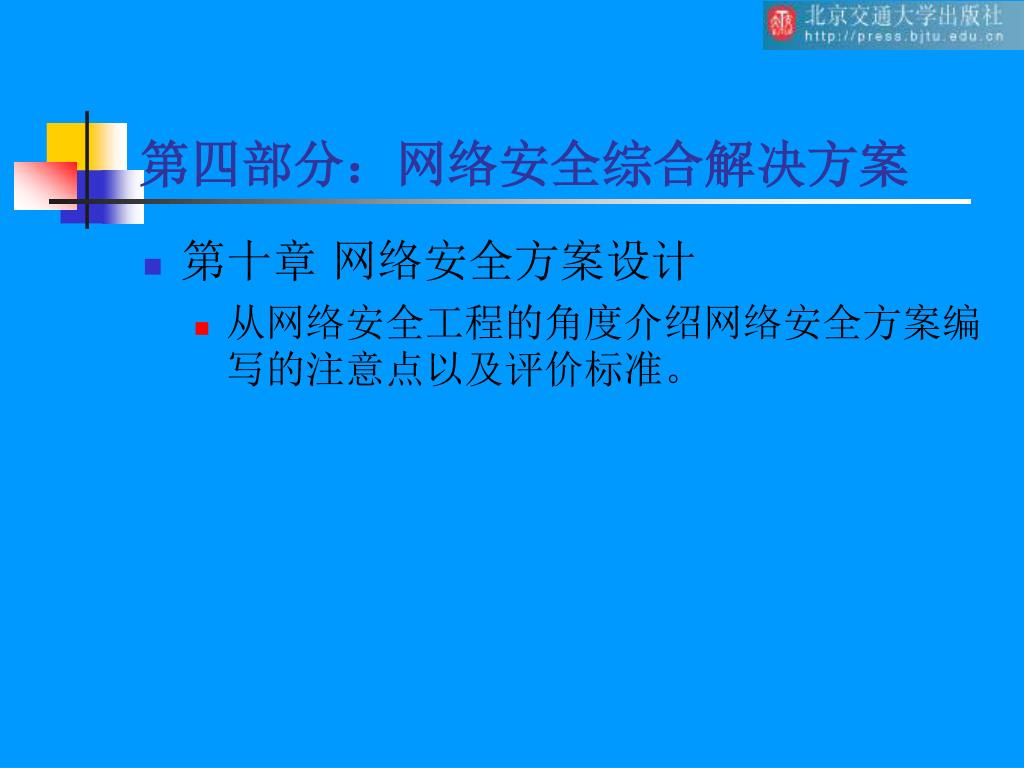 北京交通大学出版社
http://press.bjtu.edu.cn

第四部分：网络安全综合解决方案

第十章 网络安全方案设计

从网络安全工程的角度介绍网络安全方案编写的注意点以及评价标准。